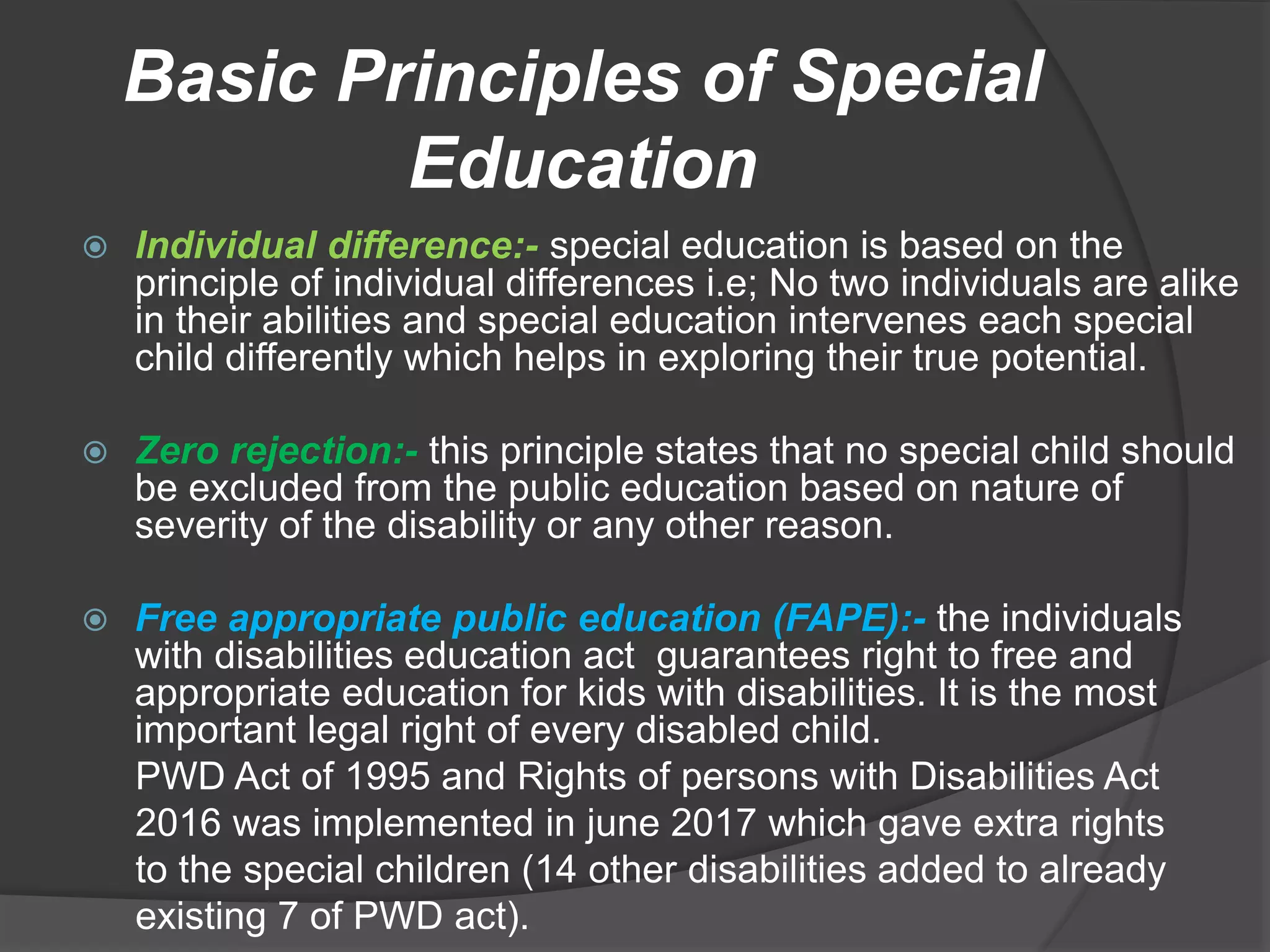 Basic Principles of Special Education

Individual difference:- special education is based on the principle of individual differences i.e; No two individuals are alike in their abilities and special education intervenes each special child differently which helps in exploring their true potential.

Zero rejection:- this principle states that no special child should be excluded from the public education based on nature of severity of the disability or any other reason.

Free appropriate public education (FAPE):- the individuals with disabilities education act guarantees right to free and appropriate education for kids with disabilities. It is the most important legal right of every disabled child.
PWD Act of 1995 and Rights of persons with Disabilities Act 2016 was implemented in june 2017 which gave extra rights to the special children (14 other disabilities added to already existing 7 of PWD act).